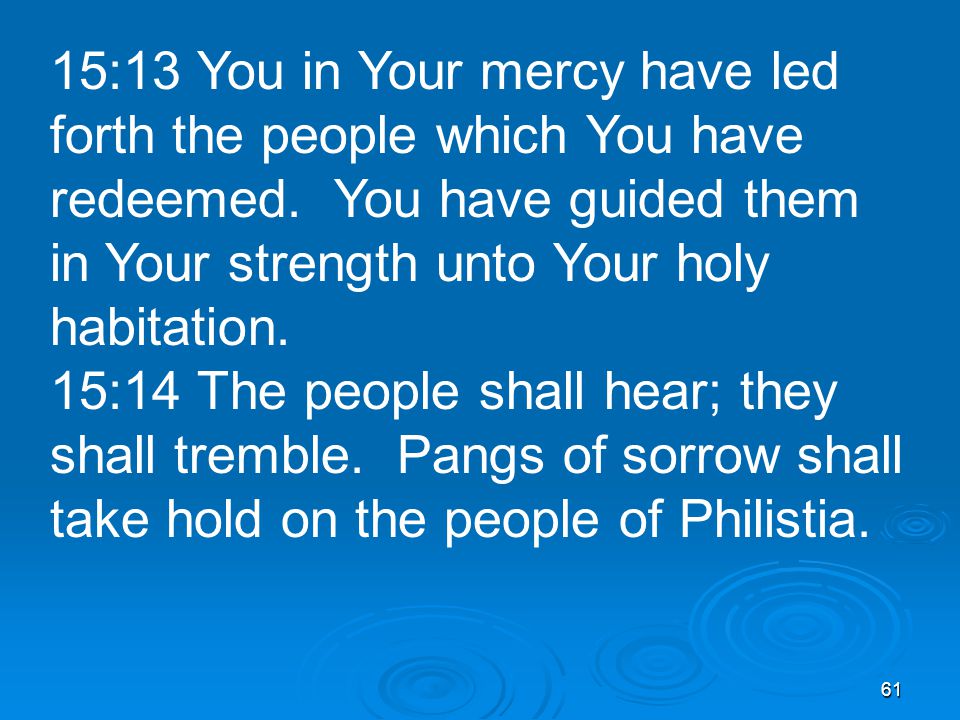 15:13 You in Your mercy have led forth the people which You have redeemed.  You have guided them in Your strength unto Your holy habitation.
15:14 The people shall hear; they shall tremble.  Pangs of sorrow shall take hold on the people of Philistia.

61